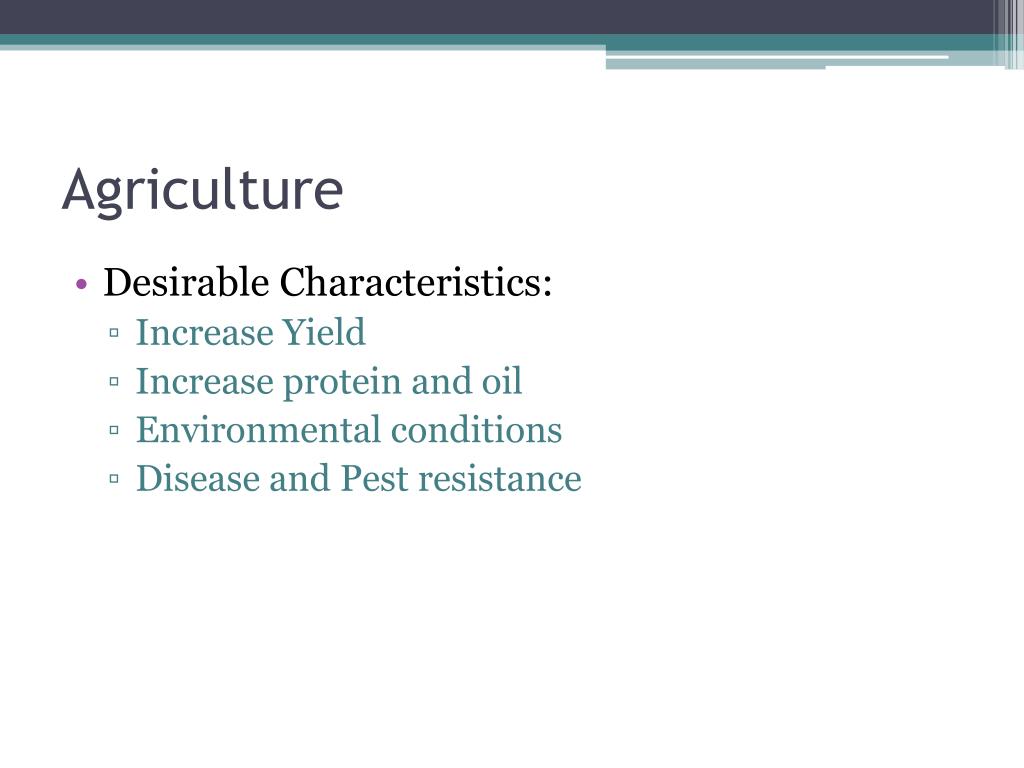 Agriculture

• Desirable Characteristics:
▫ Increase Yield
▫ Increase protein and oil
▫ Environmental conditions
▫ Disease and Pest resistance